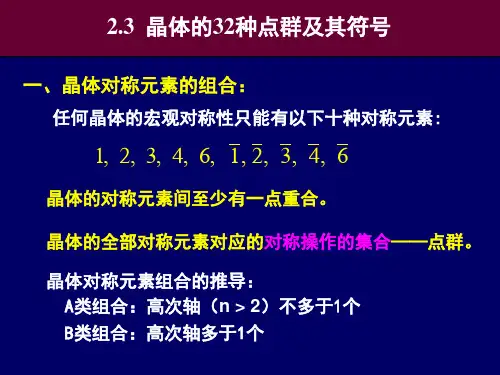 2.3 晶体的32种点群及其符号

一、晶体对称元素的组合：

任何晶体的宏观对称性只能有以下十种对称元素：

$1,\ 2,\ 3,\ 4,\ 6,\ \bar{1},\ \bar{2},\ \bar{3},\ \bar{4},\ \bar{6}$

晶体的对称元素间至少有一点重合。

晶体的全部对称元素对应的对称操作的集合——点群。

晶体对称元素组合的推导：
A类组合：高次轴（n > 2）不多于1个
B类组合：高次轴多于1个